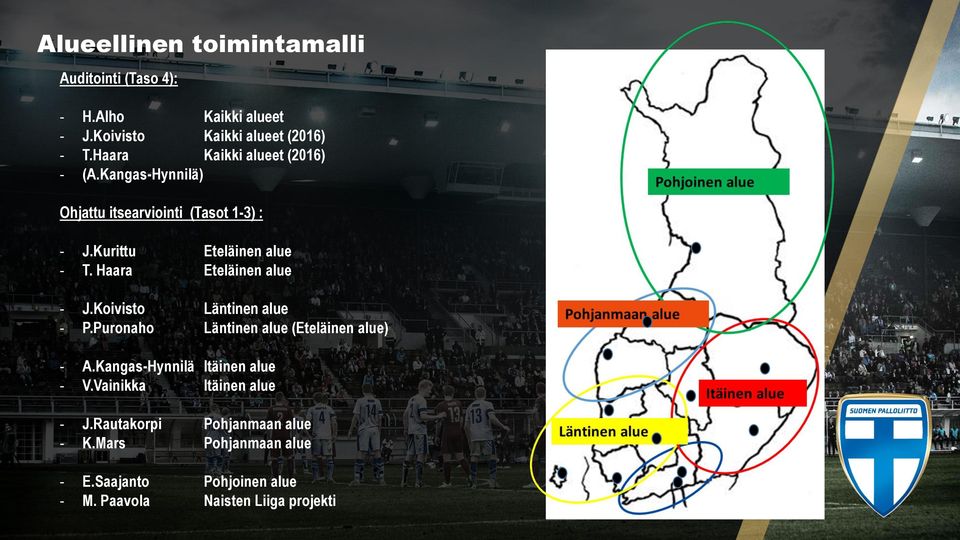 Alueellinen toimintamalli

Auditointi (Taso 4):

- H.Alho Kaikki alueet
- J.Koivisto Kaikki alueet (2016)
- T.Haara Kaikki alueet (2016)
- (A.Kangas-Hynnilä)

Ohjattu itsearviointi (Tasot 1-3) :

- J.Kurittu Eteläinen alue
- T. Haara Eteläinen alue

- J.Koivisto Läntinen alue
- P.Puronaho Läntinen alue (Eteläinen alue)

- A.Kangas-Hynnilä Itäinen alue
- V.Vainikka Itäinen alue

- J.Rautakorpi Pohjanmaan alue
- K.Mars Pohjanmaan alue

- E.Saajanto Pohjoinen alue
- M. Paavola Naisten Liiga projekti

Pohjoinen alue

Pohjanmaan alue

Itäinen alue

Läntinen alue

SUOMEN PALLOLIITTO